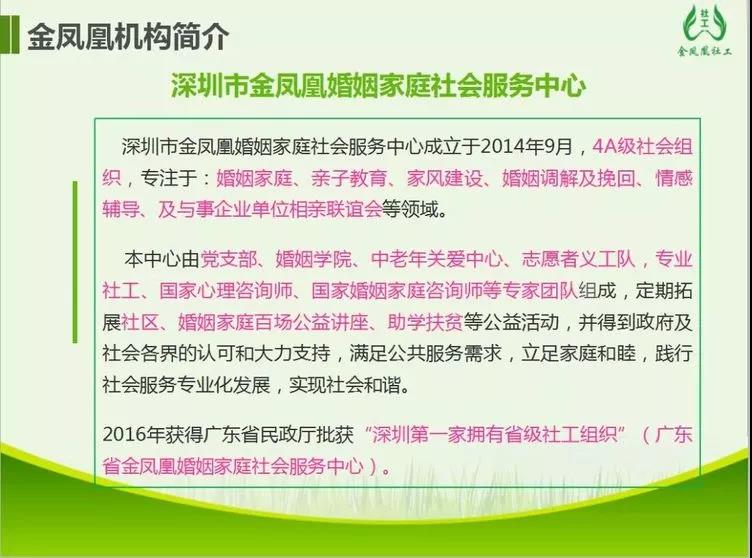 金凤凰机构简介

社工
金凤凰社工

深圳市金凤凰婚姻家庭社会服务中心

深圳市金凤凰婚姻家庭社会服务中心成立于2014年9月，4A级社会组织，专注于：婚姻家庭、亲子教育、家风建设、婚姻调解及挽回、情感辅导、及与事企业单位相亲联谊会等领域。

本中心由党支部、婚姻学院、中老年关爱中心、志愿者义工队，专业社工、国家心理咨询师、国家婚姻家庭咨询师等专家团队组成，定期拓展社区、婚姻家庭百场公益讲座、助学扶贫等公益活动，并得到政府及社会各界的认可和大力支持，满足公共服务需求，立足家庭和睦，践行社会服务专业化发展，实现社会和谐。

2016年获得广东省民政厅批获“深圳第一家拥有省级社工组织”（广东省金凤凰婚姻家庭社会服务中心）。